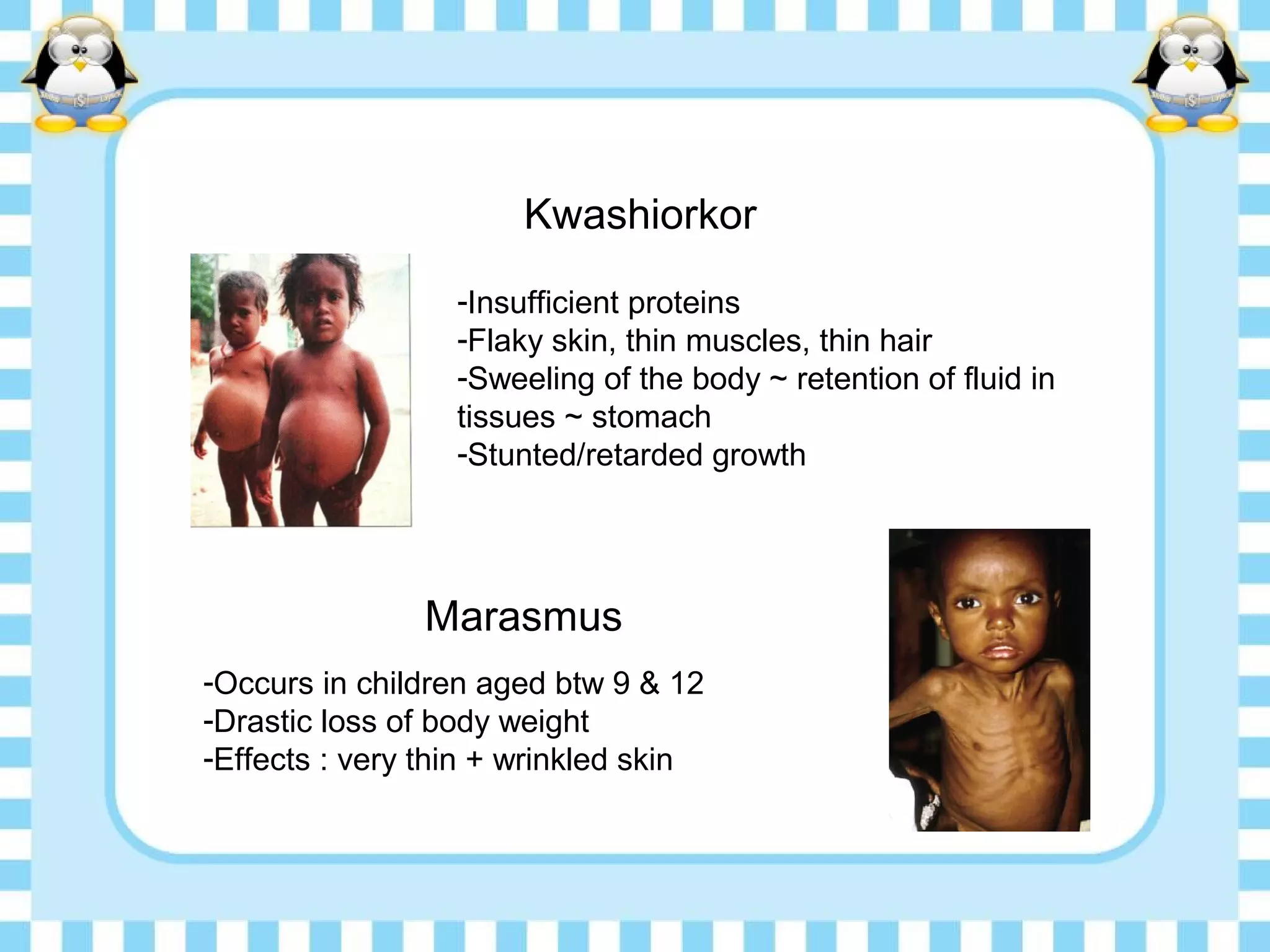 Kwashiorkor

-Insufficient proteins
-Flaky skin, thin muscles, thin hair
-Sweeling of the body ~ retention of fluid in tissues ~ stomach
-Stunted/retarded growth

Marasmus

-Occurs in children aged btw 9 & 12
-Drastic loss of body weight
-Effects : very thin + wrinkled skin